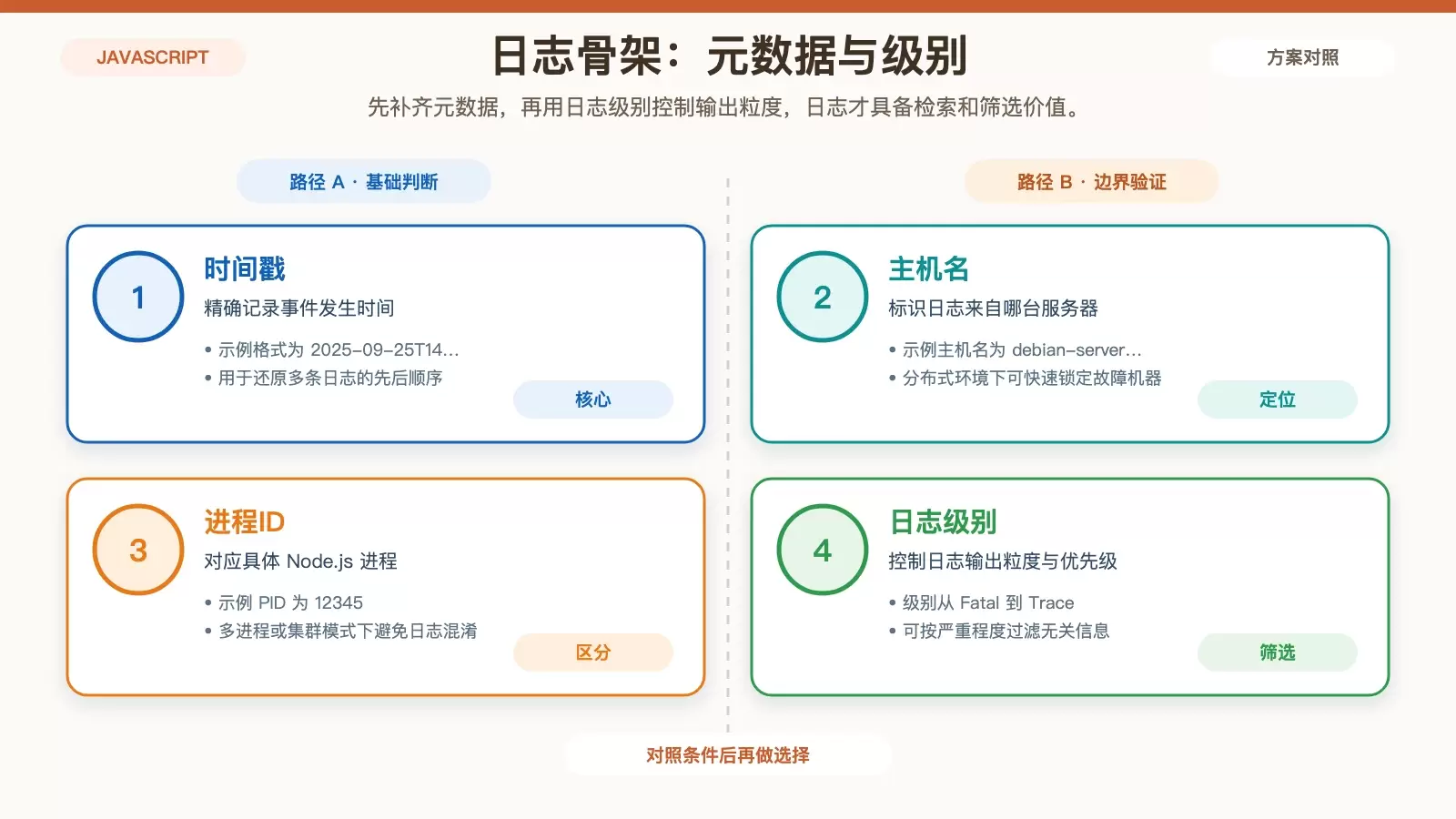 JAVASCRIPT

日志骨架：元数据与级别

方案对照

先补齐元数据，再用日志级别控制输出粒度，日志才具备检索和筛选价值。

路径 A · 基础判断

1

时间戳

精确记录事件发生时间

• 示例格式为 2025-09-25T14...
• 用于还原多条日志的先后顺序

核心

3

进程ID

对应具体 Node.js 进程

• 示例 PID 为 12345
• 多进程或集群模式下避免日志混淆

区分

路径 B · 边界验证

2

主机名

标识日志来自哪台服务器

• 示例主机名为 debian-server...
• 分布式环境下可快速锁定故障机器

定位

4

日志级别

控制日志输出粒度与优先级

• 级别从 Fatal 到 Trace
• 可按严重程度过滤无关信息

筛选

对照条件后再做选择